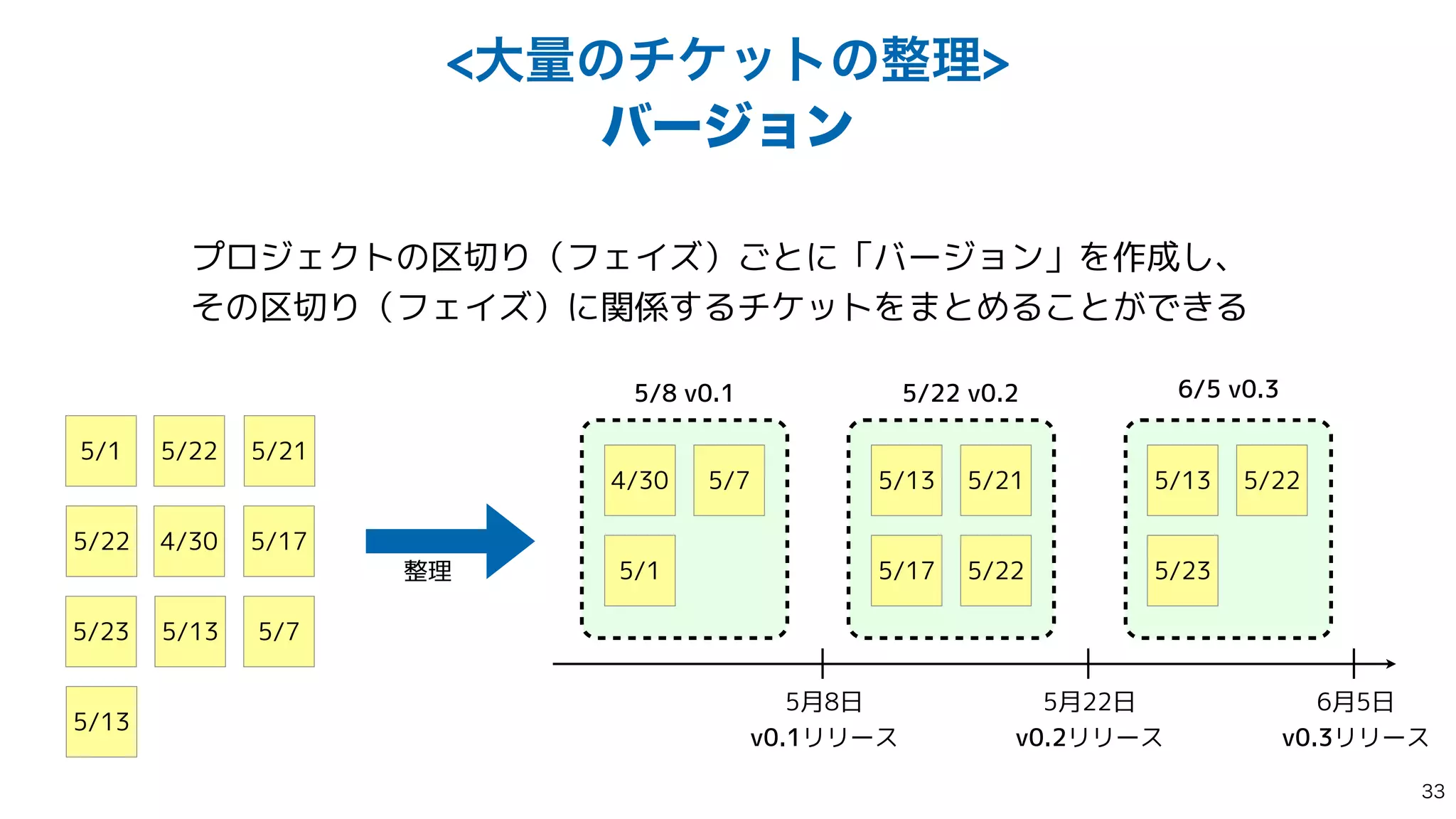 <大量のチケットの整理>
バージョン

プロジェクトの区切り（フェイズ）ごとに「バージョン」を作成し、その区切り（フェイズ）に関係するチケットをまとめることができる

5/1
5/22
5/21
5/22
4/30
5/17
5/23
5/13
5/7
5/13

整理

5/8 v0.1
4/30
5/7
5/1

5/22 v0.2
5/13
5/21
5/17
5/22

6/5 v0.3
5/13
5/22
5/23

5月8日
v0.1リリース
5月22日
v0.2リリース
6月5日
v0.3リリース

33